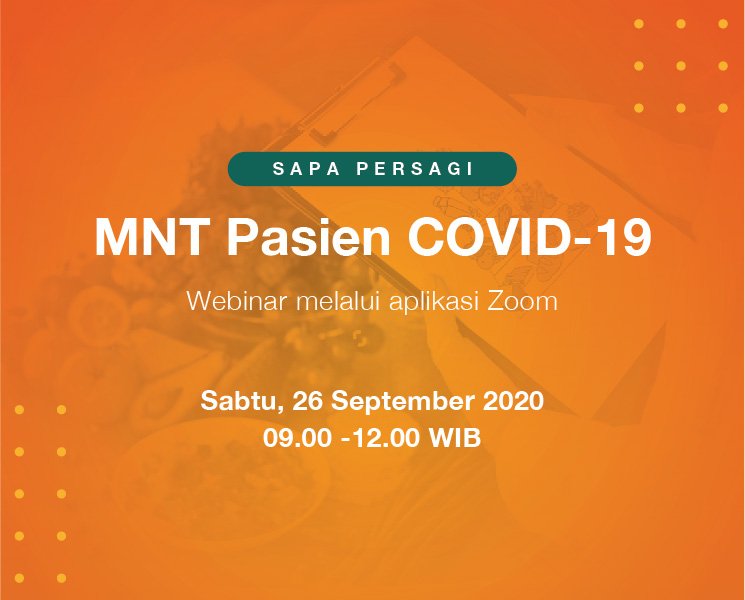 SAPA PERSAGI

MNT Pasien COVID-19

Webinar melalui aplikasi Zoom

Sabtu, 26 September 2020
09.00 -12.00 WIB